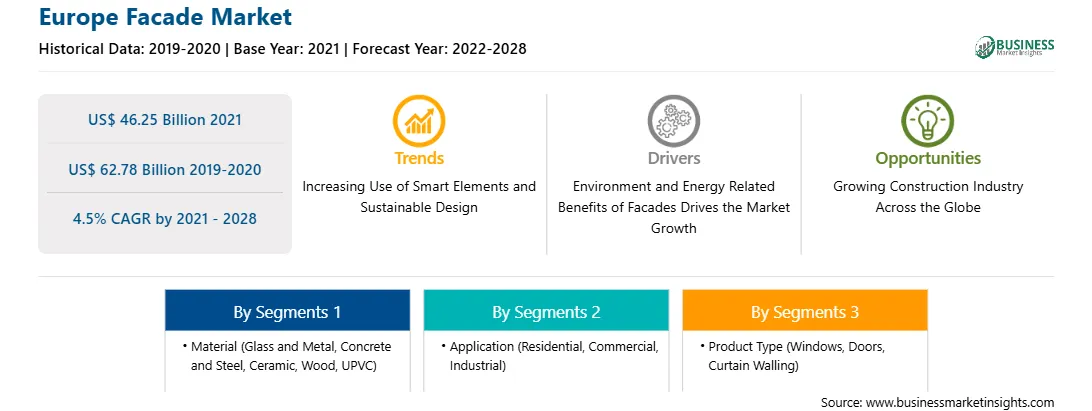 Europe Facade Market

Historical Data: 2019-2020 | Base Year: 2021 | Forecast Year: 2022-2028

BUSINESS Market Insights

US$ 46.25 Billion 2021

US$ 62.78 Billion 2019-2020

4.5% CAGR by 2021 - 2028

Trends
Increasing Use of Smart Elements and Sustainable Design

Drivers
Environment and Energy Related Benefits of Facades Drives the Market Growth

Opportunities
Growing Construction Industry Across the Globe

By Segments 1
• Material (Glass and Metal, Concrete and Steel, Ceramic, Wood, UPVC)

By Segments 2
• Application (Residential, Commercial, Industrial)

By Segments 3
• Product Type (Windows, Doors, Curtain Walling)

Source: www.businessmarketinsights.com